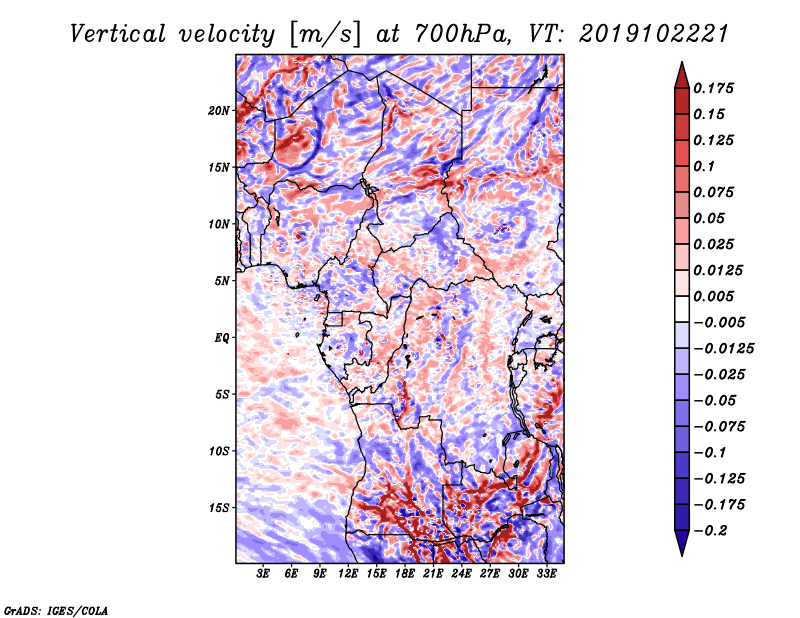 Vertical velocity [m/s] at 700hPa, VT: 2019102221

20N
15N
10N
5N
EQ
5S
10S
15S

3E 6E 9E 12E 15E 18E 21E 24E 27E 30E 33E

0.175
0.15
0.125
0.1
0.075
0.05
0.025
0.0125
0.005
−0.005
−0.0125
−0.025
−0.05
−0.075
−0.1
−0.125
−0.175
−0.2

GrADS: IGES/COLA